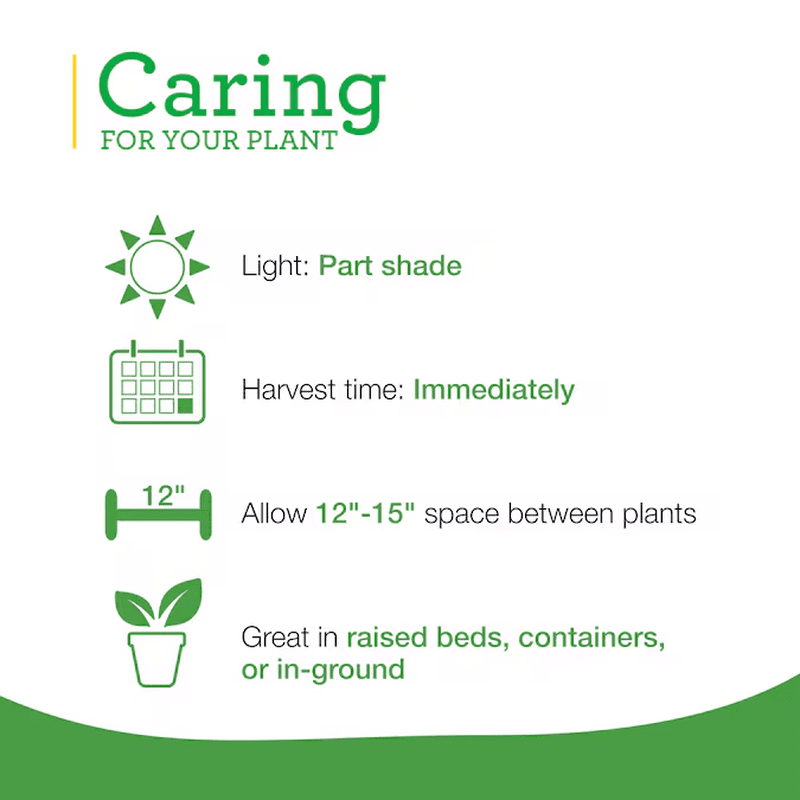 Caring
FOR YOUR PLANT

Light: Part shade

Harvest time: Immediately

12"

Allow 12"-15" space between plants

Great in raised beds, containers, or in-ground